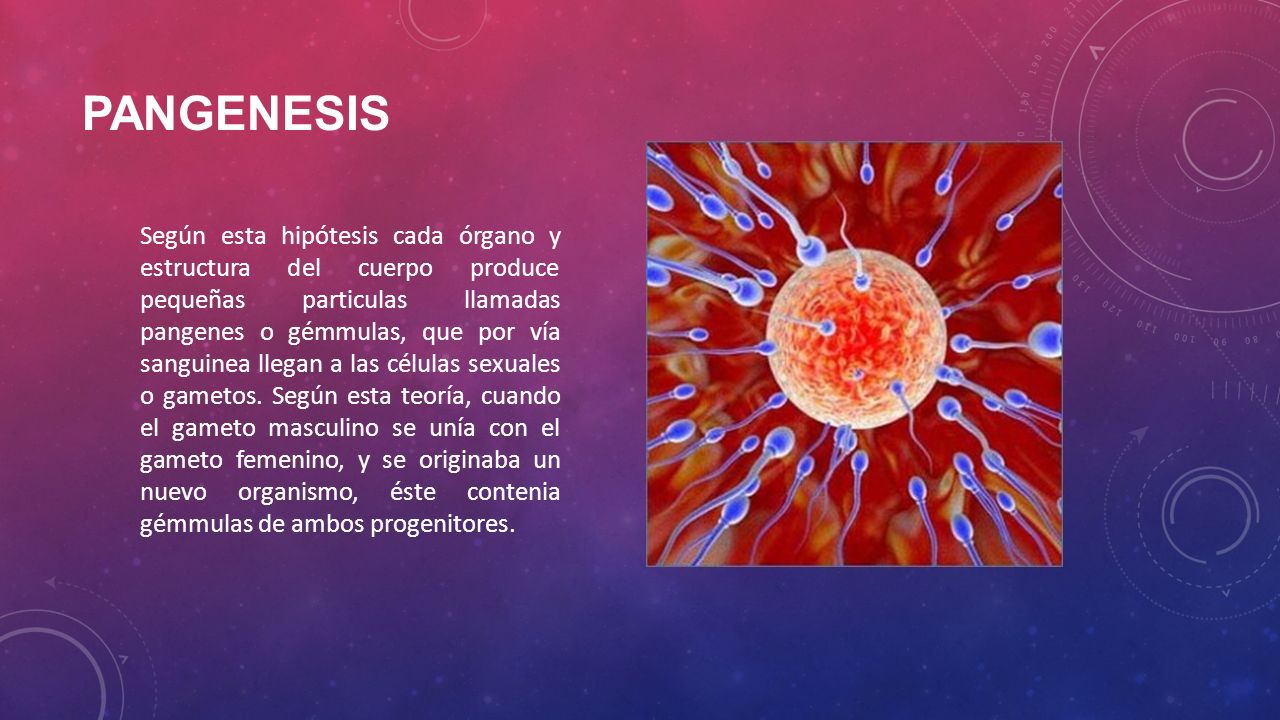 PANGENESIS

Según esta hipótesis cada órgano y estructura del cuerpo produce pequeñas particulas llamadas pangenes o gémmulas, que por vía sanguinea llegan a las células sexuales o gametos. Según esta teoría, cuando el gameto masculino se unía con el gameto femenino, y se originaba un nuevo organismo, éste contenia gémmulas de ambos progenitores.